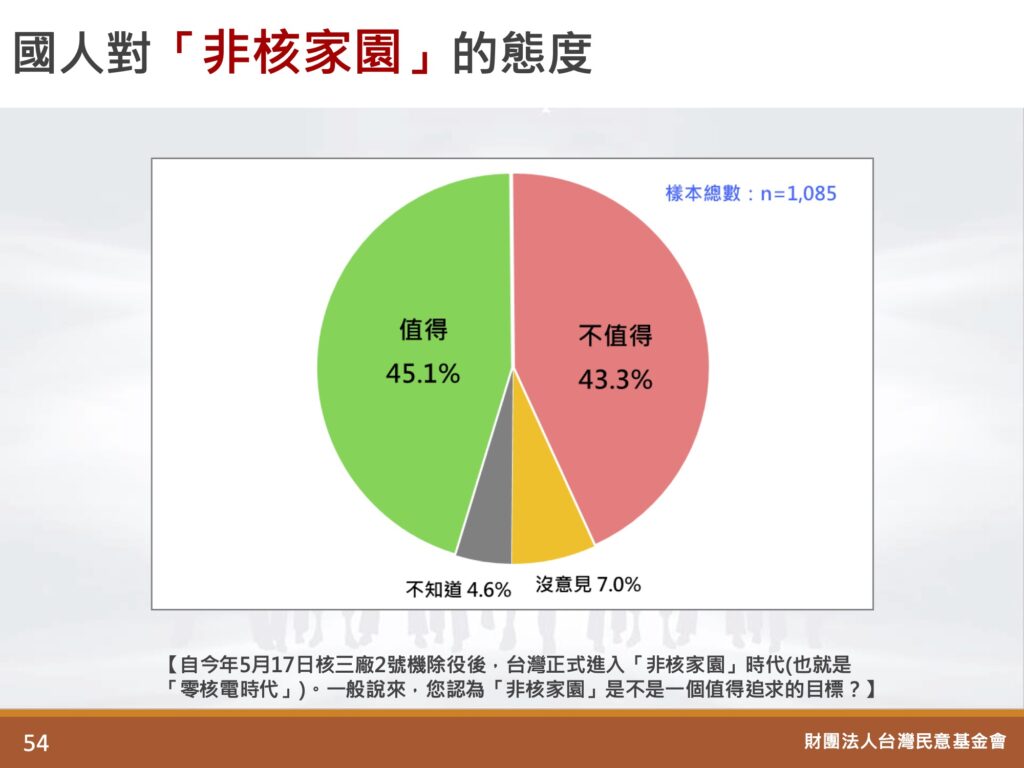 國人對「非核家園」的態度

樣本總數：n=1,085

值得
45.1%

不值得
43.3%

不知道 4.6%

沒意見 7.0%

【自今年5月17日核三廠2號機除役後，台灣正式進入「非核家園」時代(也就是「零核電時代」)。一般說來，您認為「非核家園」是不是一個值得追求的目標？】

54

財團法人台灣民意基金會